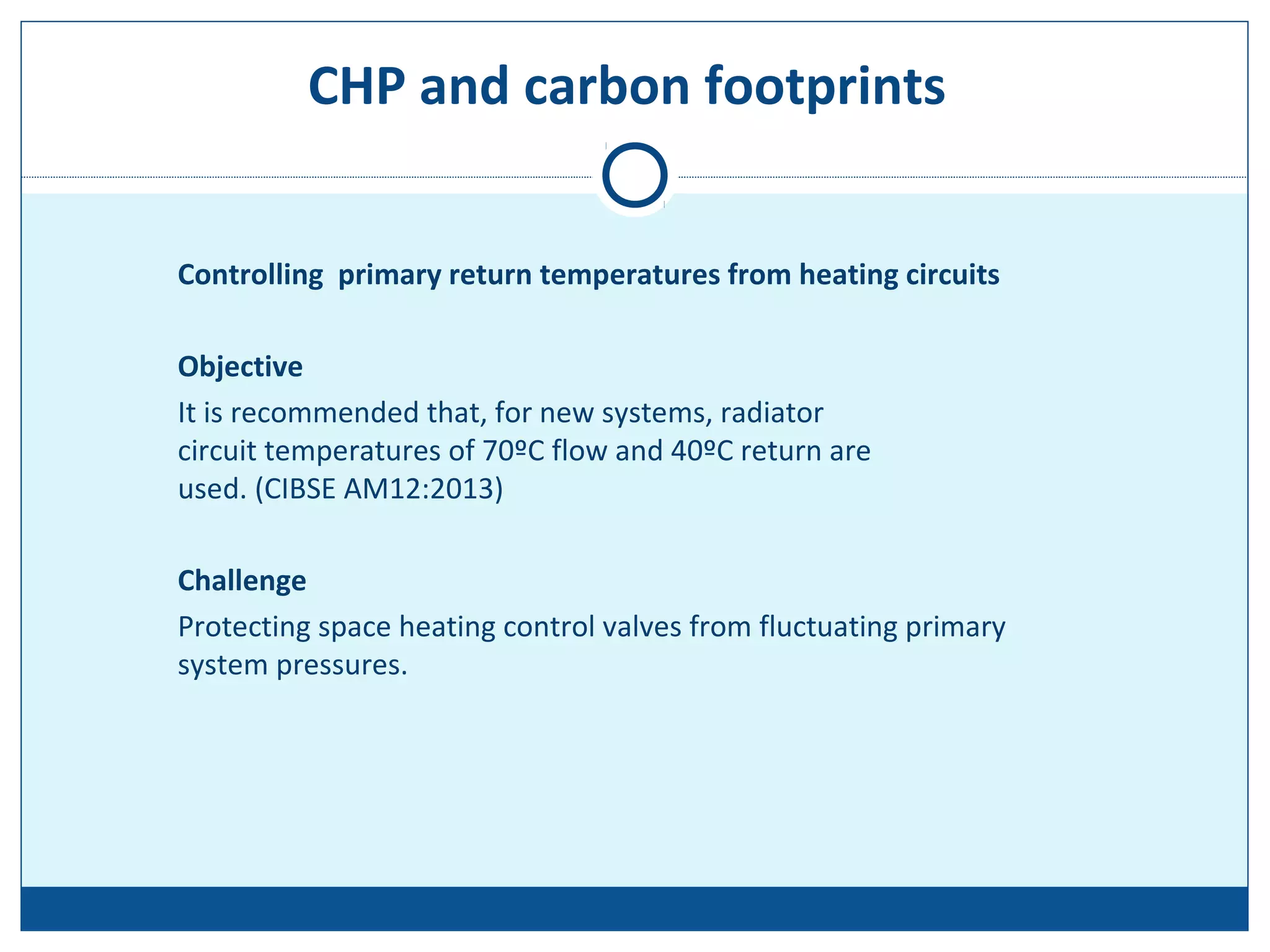 CHP and carbon footprints

Controlling primary return temperatures from heating circuits

Objective

It is recommended that, for new systems, radiator circuit temperatures of 70ºC flow and 40ºC return are used. (CIBSE AM12:2013)

Challenge

Protecting space heating control valves from fluctuating primary system pressures.